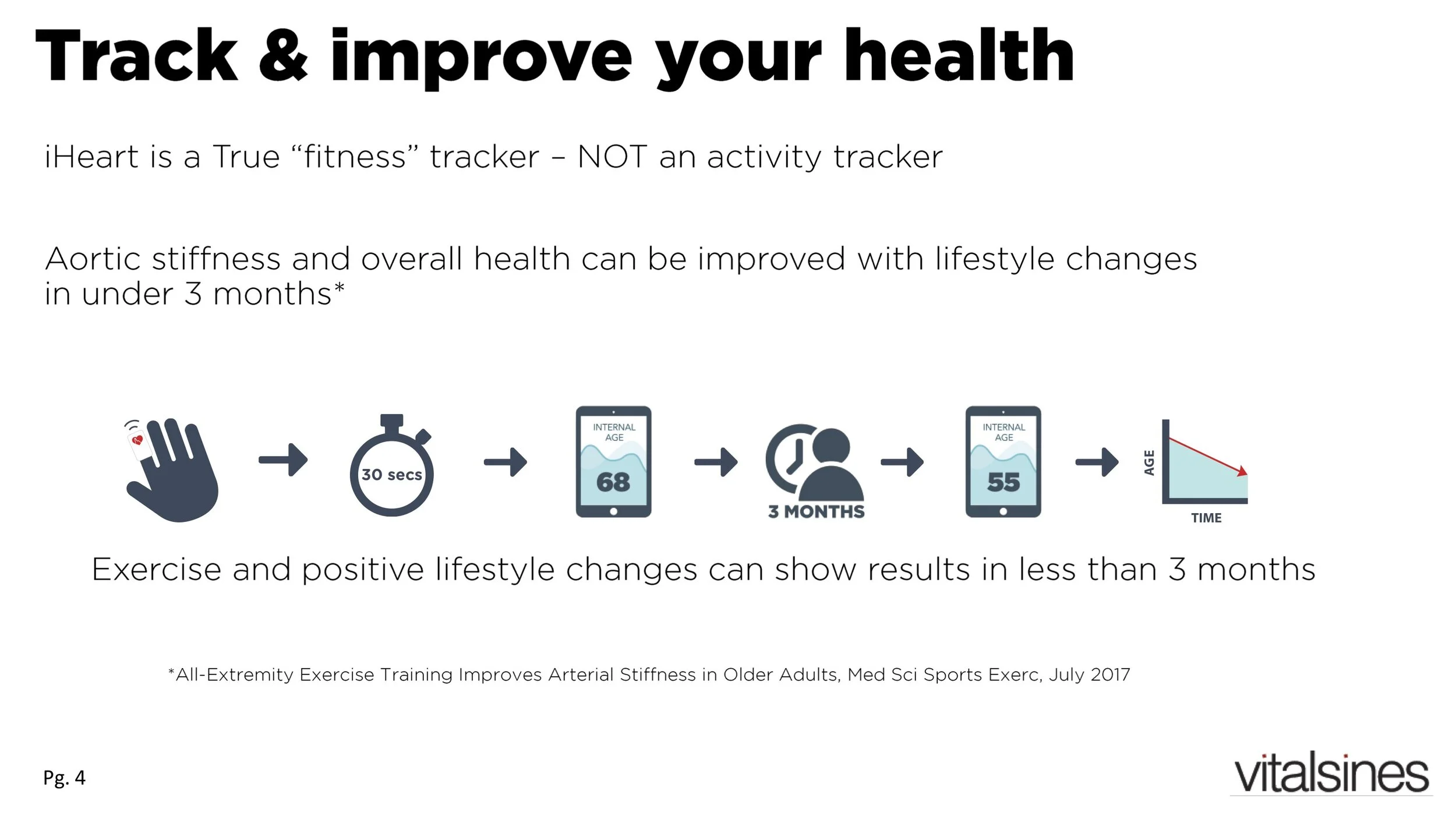 Track & improve your health

iHeart is a True “fitness” tracker – NOT an activity tracker

Aortic stiffness and overall health can be improved with lifestyle changes in under 3 months*

30 secs

INTERNAL AGE

68

3 MONTHS

INTERNAL AGE

55

AGE

TIME

Exercise and positive lifestyle changes can show results in less than 3 months

*All-Extremity Exercise Training Improves Arterial Stiffness in Older Adults, Med Sci Sports Exerc, July 2017

Pg. 4

vitalsines